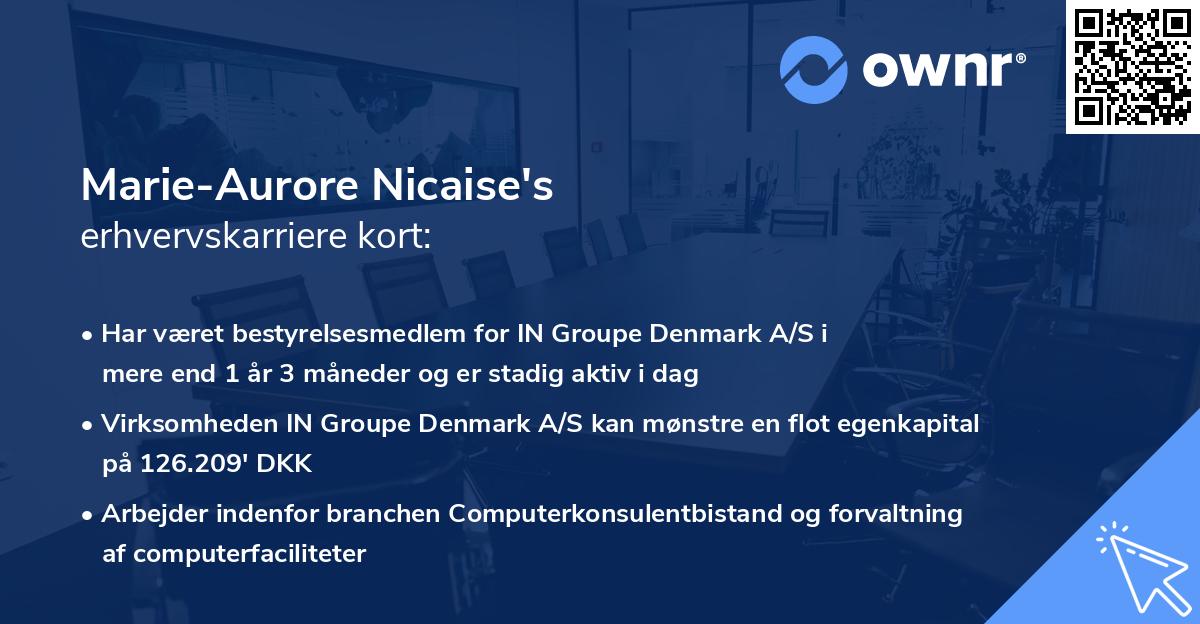 ownr®

Marie-Aurore Nicaise's
erhvervskarriere kort:

• Har været bestyrelsesmedlem for IN Groupe Denmark A/S i mere end 1 år 3 måneder og er stadig aktiv i dag

• Virksomheden IN Groupe Denmark A/S kan mønstre en flot egenkapital på 126.209' DKK

• Arbejder indenfor branchen Computerkonsulentbistand og forvaltning af computerfaciliteter